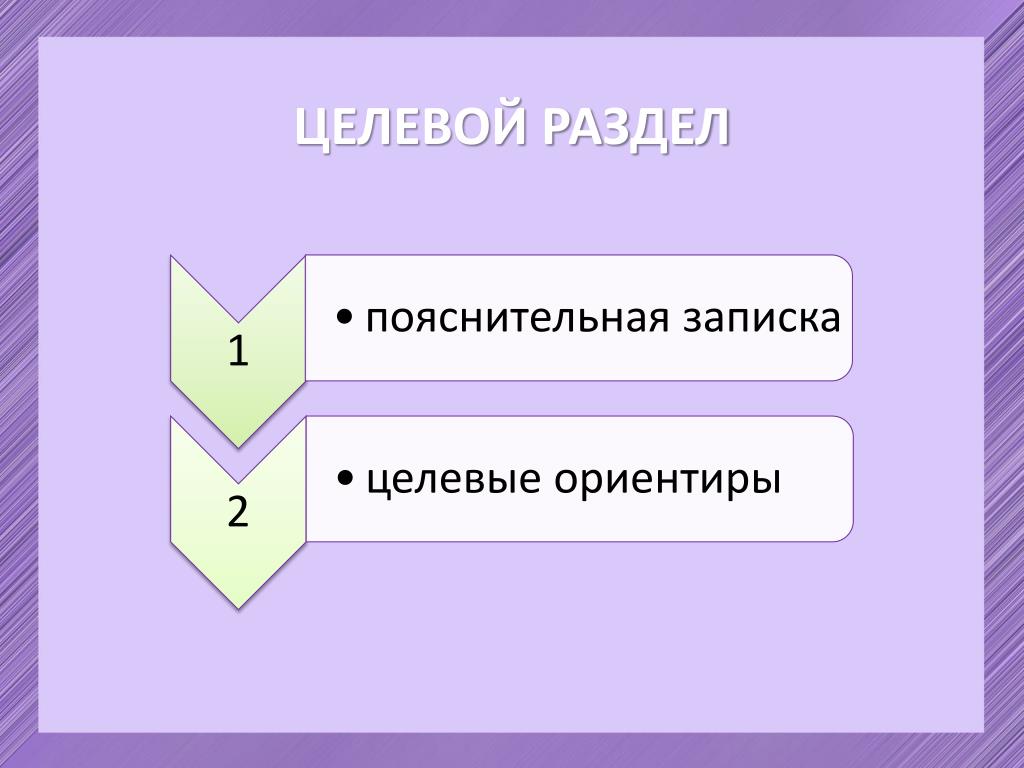 ЦЕЛЕВОЙ РАЗДЕЛ

1

• пояснительная записка

2

• целевые ориентиры